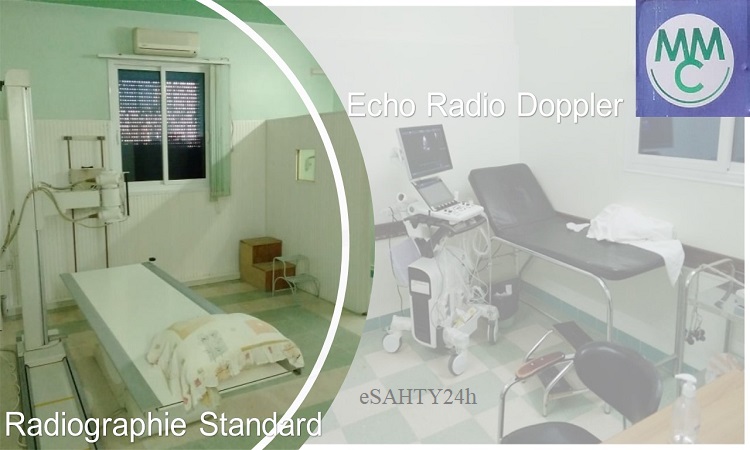 MMC

Echo Radio Doppler

eSAHTY24h

Radiographie Standard